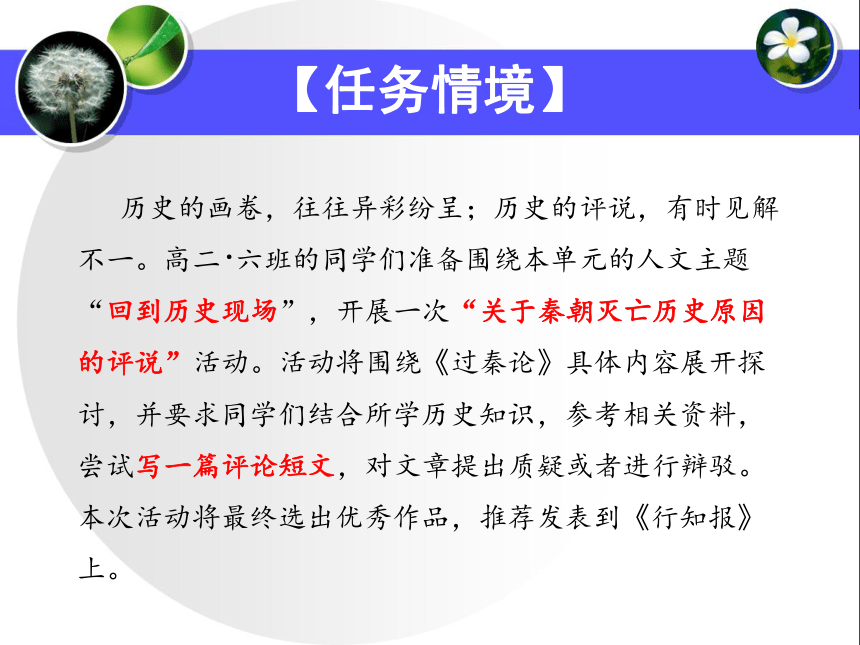 【任务情境】

历史的画卷，往往异彩纷呈；历史的评说，有时见解不一。高二·六班的同学们准备围绕本单元的人文主题“回到历史现场”，开展一次“关于秦朝灭亡历史原因的评说”活动。活动将围绕《过秦论》具体内容展开探讨，并要求同学们结合所学历史知识，参考相关资料，尝试写一篇评论短文，对文章提出质疑或者进行辩驳。本次活动将最终选出优秀作品，推荐发表到《行知报》上。